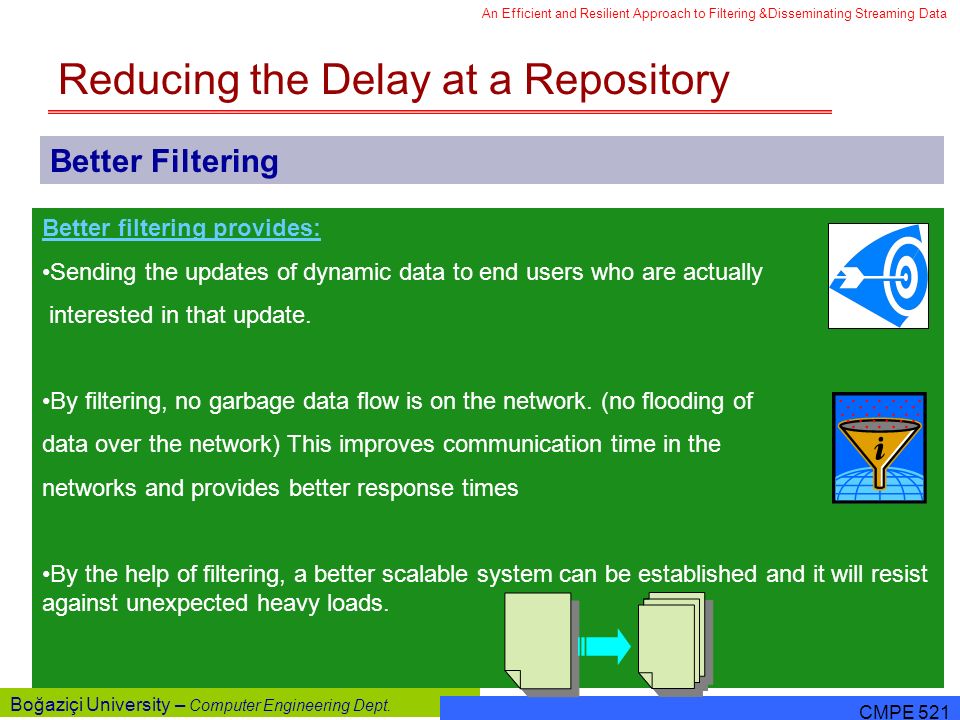 An Efficient and Resilient Approach to Filtering &Disseminating Streaming Data

Reducing the Delay at a Repository

Better Filtering

Better filtering provides:

•Sending the updates of dynamic data to end users who are actually interested in that update.

•By filtering, no garbage data flow is on the network. (no flooding of data over the network) This improves communication time in the networks and provides better response times

•By the help of filtering, a better scalable system can be established and it will resist against unexpected heavy loads.

i

Boğaziçi University – Computer Engineering Dept.

CMPE 521